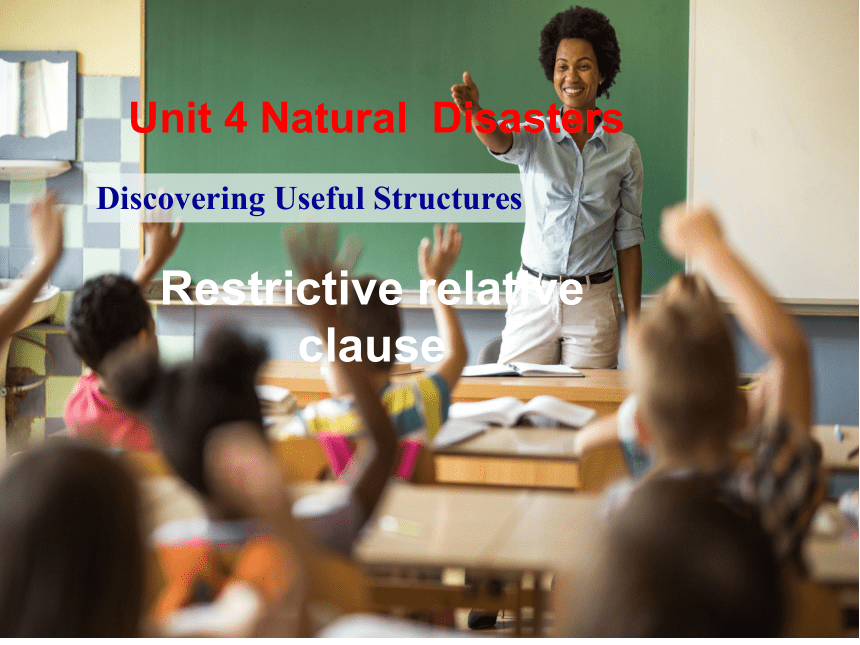 Unit 4 Natural Disasters

Discovering Useful Structures

Restrictive relative clause